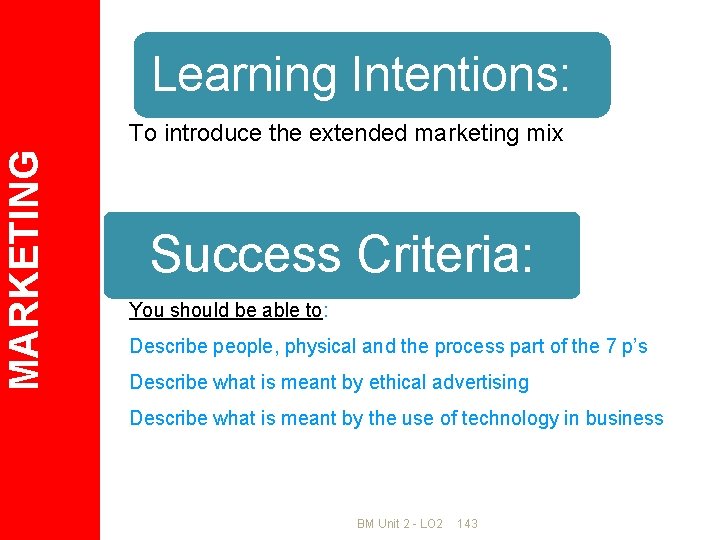 MARKETING

Learning Intentions:

To introduce the extended marketing mix

Success Criteria:

You should be able to:

Describe people, physical and the process part of the 7 p's

Describe what is meant by ethical advertising

Describe what is meant by the use of technology in business

BM Unit 2 - LO2 143